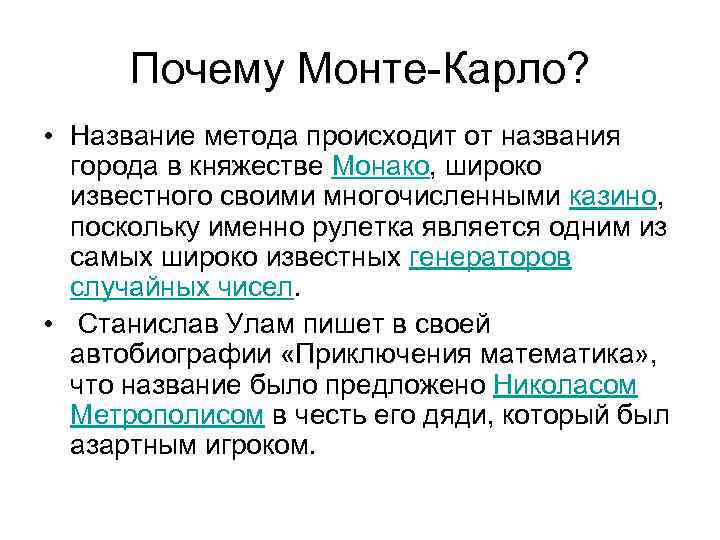 Почему Монте-Карло?

• Название метода происходит от названия города в княжестве Монако, широко известного своими многочисленными казино, поскольку именно рулетка является одним из самых широко известных генераторов случайных чисел.

• Станислав Улам пишет в своей автобиографии «Приключения математика», что название было предложено Николасом Метрополисом в честь его дяди, который был азартным игроком.